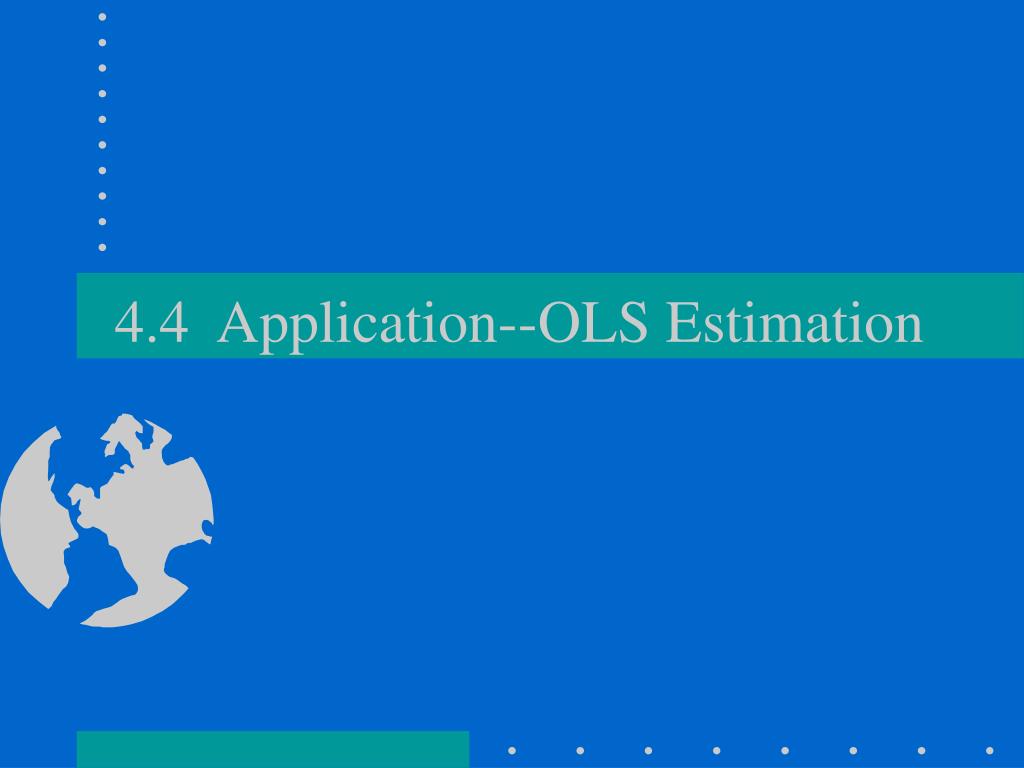 4.4 Application--OLS Estimation